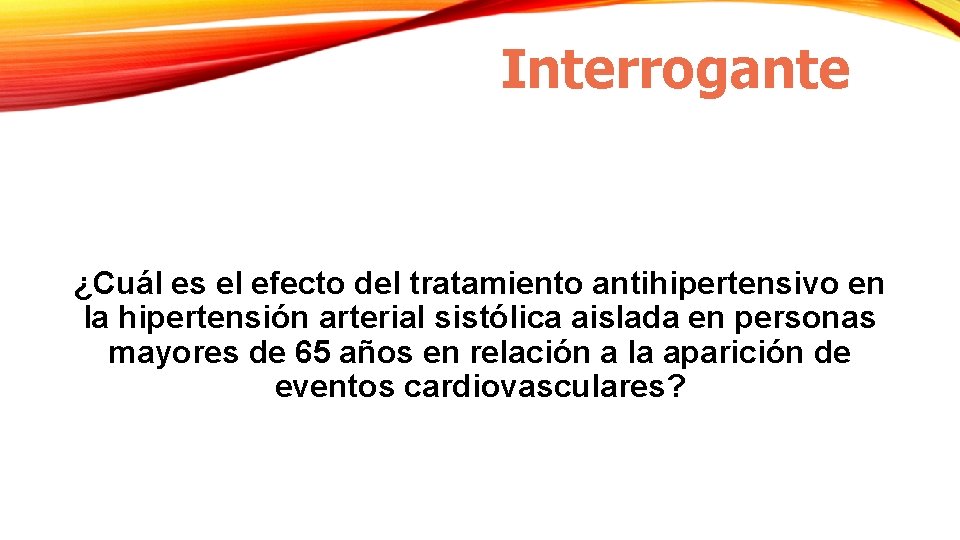 Interrogante

¿Cuál es el efecto del tratamiento antihipertensivo en la hipertensión arterial sistólica aislada en personas mayores de 65 años en relación a la aparición de eventos cardiovasculares?